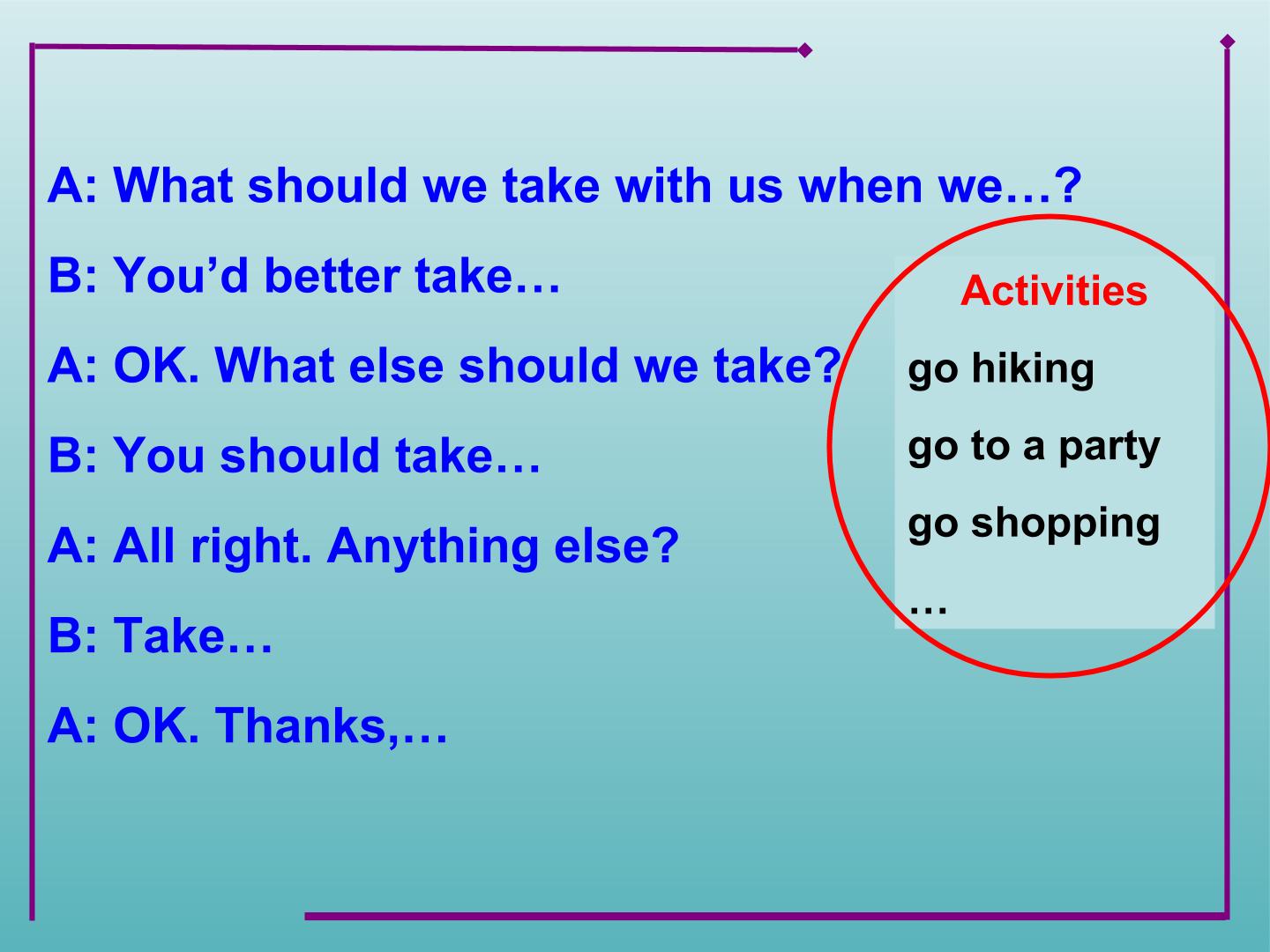 A: What should we take with us when we…?

B: You’d better take…

A: OK. What else should we take?

B: You should take…

A: All right. Anything else?

B: Take…

A: OK. Thanks,…

Activities

go hiking

go to a party

go shopping

…